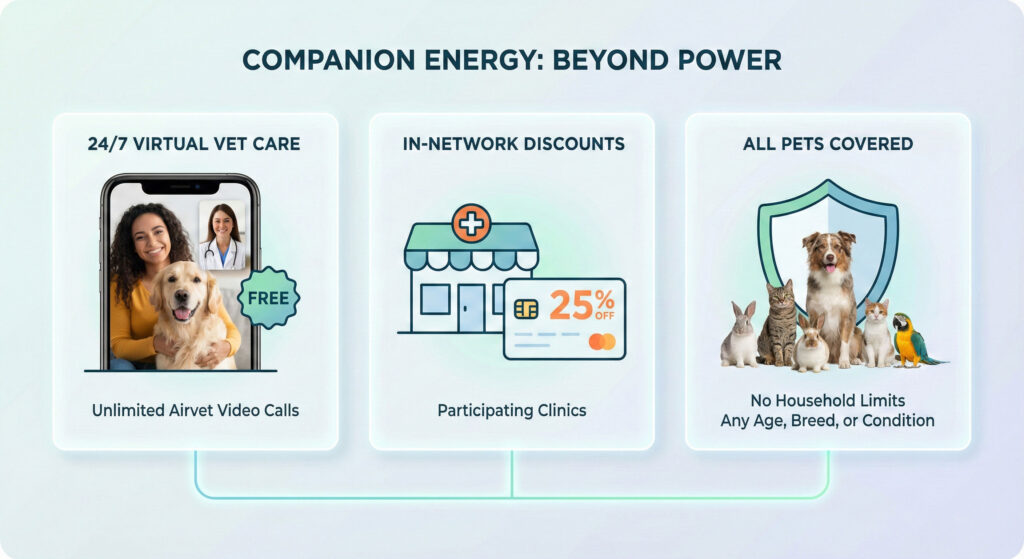 COMPANION ENERGY: BEYOND POWER

24/7 VIRTUAL VET CARE

FREE

Unlimited Airvet Video Calls

IN-NETWORK DISCOUNTS

25% OFF

Participating Clinics

ALL PETS COVERED

No Household Limits
Any Age, Breed, or Condition